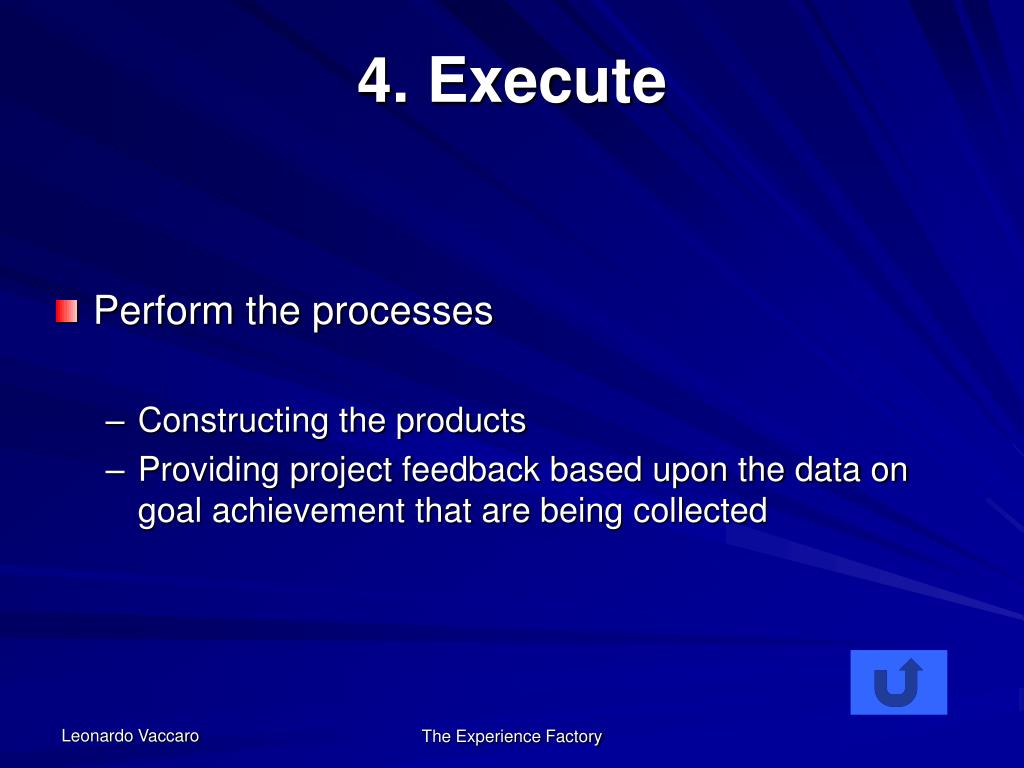 4. Execute

Perform the processes

– Constructing the products
– Providing project feedback based upon the data on goal achievement that are being collected

Leonardo Vaccaro

The Experience Factory